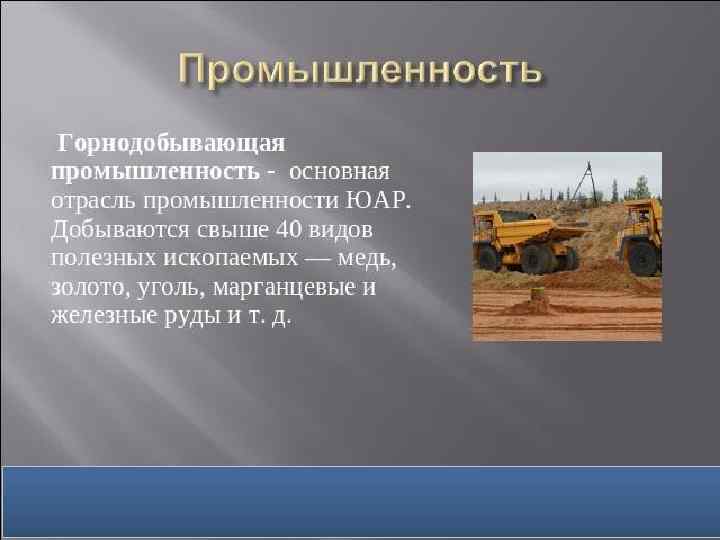 Промышленность

Горнодобывающая промышленность - основная отрасль промышленности ЮАР. Добываются свыше 40 видов полезных ископаемых — медь, золото, уголь, марганцевые и железные руды и т. д.